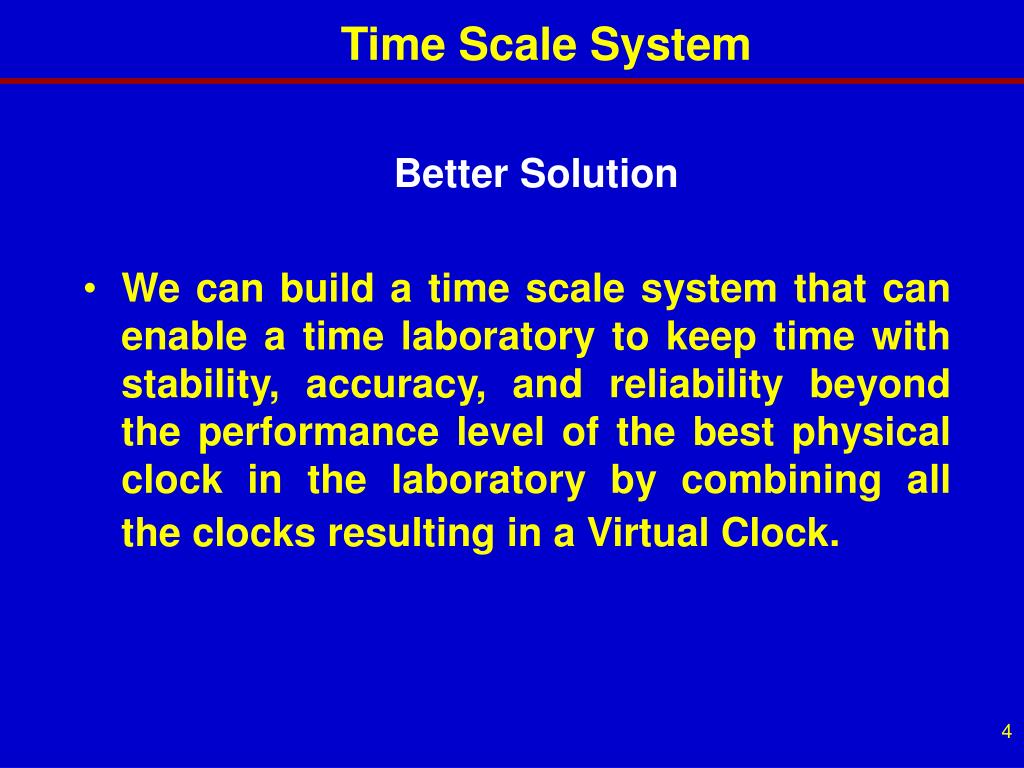 Time Scale System

Better Solution

• We can build a time scale system that can enable a time laboratory to keep time with stability, accuracy, and reliability beyond the performance level of the best physical clock in the laboratory by combining all the clocks resulting in a Virtual Clock.

4